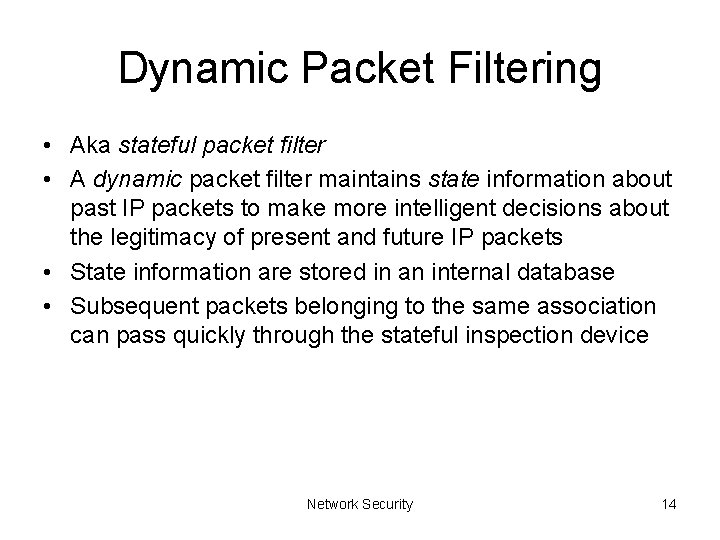 Dynamic Packet Filtering

• Aka stateful packet filter
• A dynamic packet filter maintains state information about past IP packets to make more intelligent decisions about the legitimacy of present and future IP packets
• State information are stored in an internal database
• Subsequent packets belonging to the same association can pass quickly through the stateful inspection device

Network Security

14